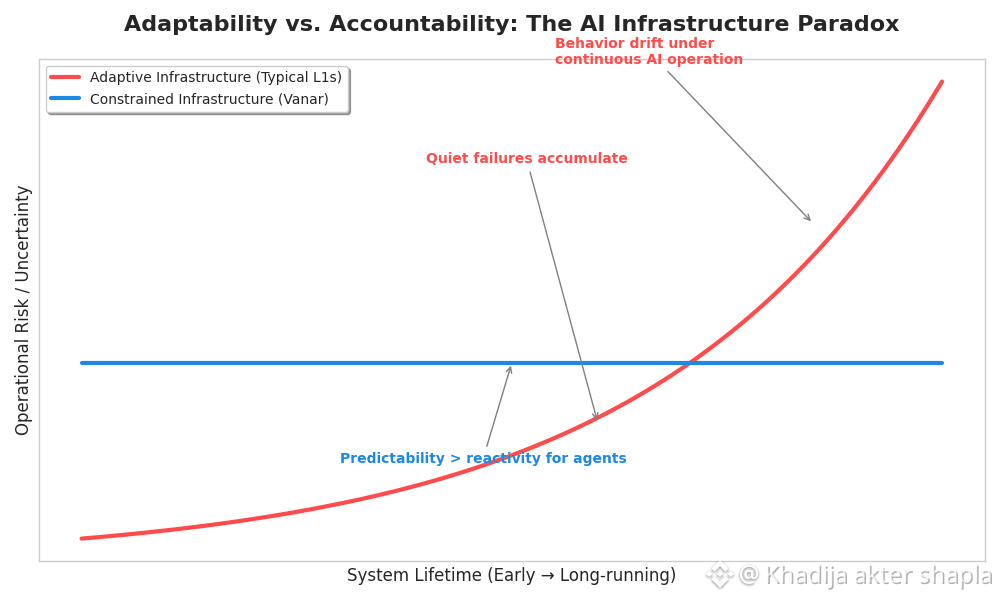 Adaptability vs. Accountability: The AI Infrastructure Paradox

Adaptive Infrastructure (Typical L1s)
Constrained Infrastructure (Vanar)

Behavior drift under continuous AI operation

Quiet failures accumulate

Predictability > reactivity for agents

Operational Risk / Uncertainty

System Lifetime (Early → Long-running)

@ Khadija akter shapla